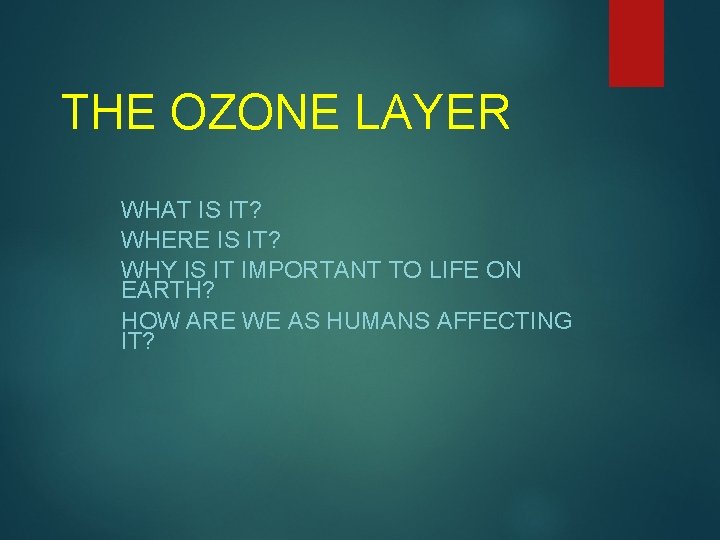 THE OZONE LAYER

WHAT IS IT?

WHERE IS IT?

WHY IS IT IMPORTANT TO LIFE ON EARTH?

HOW ARE WE AS HUMANS AFFECTING IT?